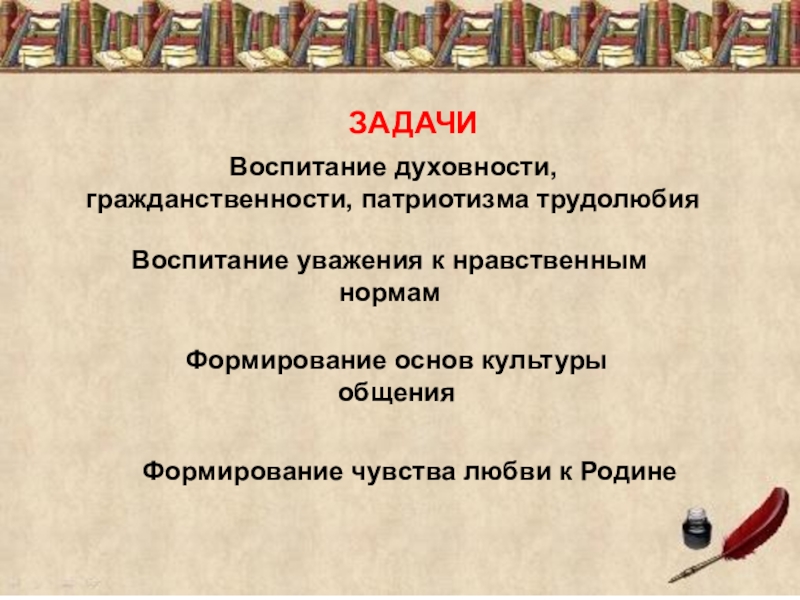 ЗАДАЧИ

Воспитание духовности, гражданственности, патриотизма трудолюбия

Воспитание уважения к нравственным нормам

Формирование основ культуры общения

Формирование чувства любви к Родине